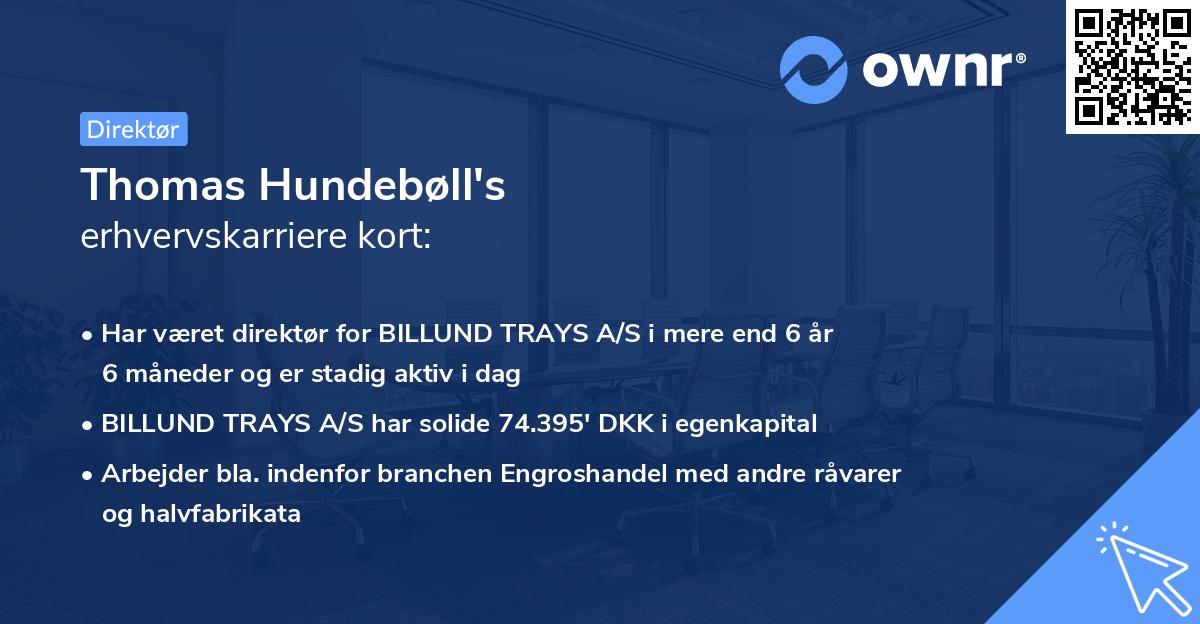 ownr®

Direktør

Thomas Hundebøll's erhvervskarriere kort:

• Har været direktør for BILLUND TRAYS A/S i mere end 6 år 6 måneder og er stadig aktiv i dag

• BILLUND TRAYS A/S har solide 74.395' DKK i egenkapital

• Arbejder bla. indenfor branchen Engroshandel med andre råvarer og halvfabrikata